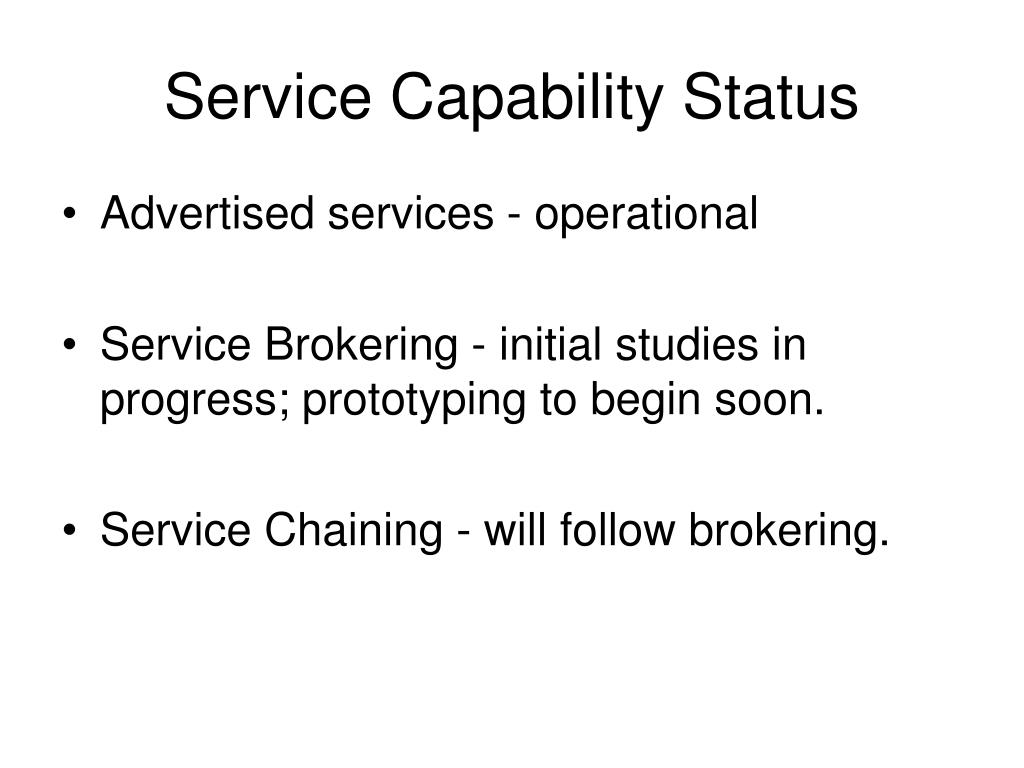 Service Capability Status

• Advertised services - operational

• Service Brokering - initial studies in progress; prototyping to begin soon.

• Service Chaining - will follow brokering.